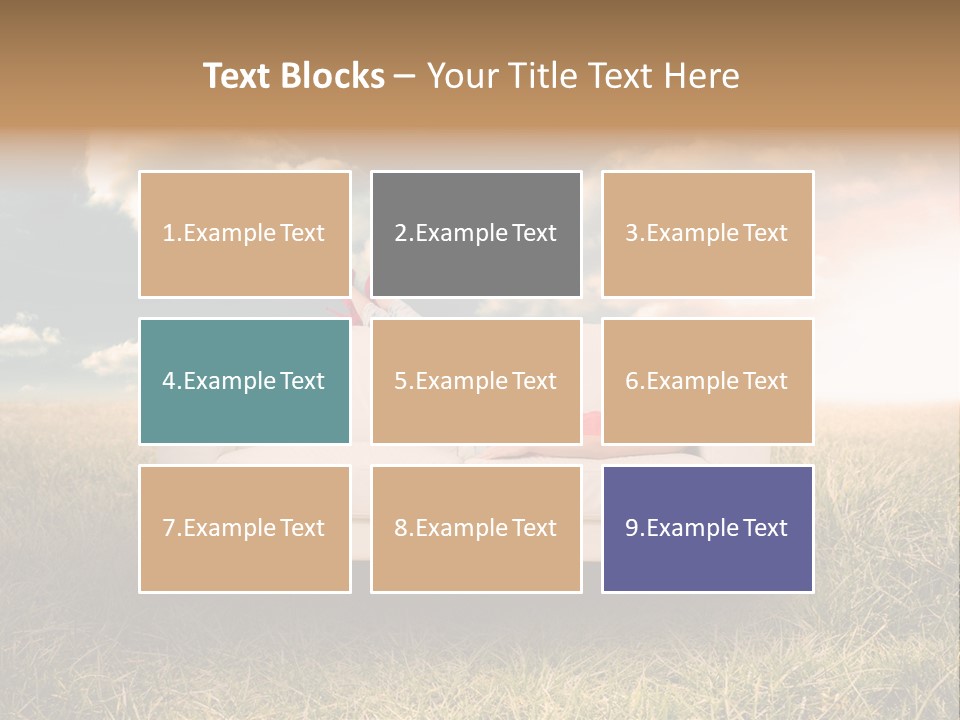 Text Blocks – Your Title Text Here

1.Example Text

2.Example Text

3.Example Text

4.Example Text

5.Example Text

6.Example Text

7.Example Text

8.Example Text

9.Example Text